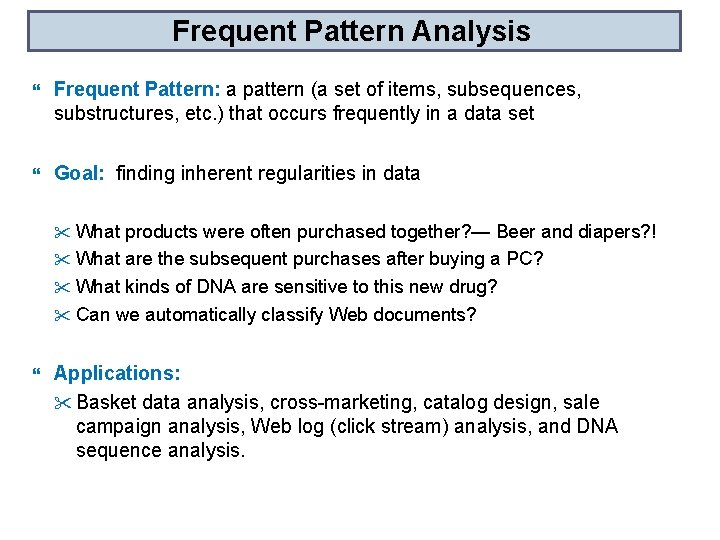 Frequent Pattern Analysis

“ Frequent Pattern: a pattern (a set of items, subsequences, substructures, etc.) that occurs frequently in a data set

“ Goal: finding inherent regularities in data

✂ What products were often purchased together?— Beer and diapers?!
✂ What are the subsequent purchases after buying a PC?
✂ What kinds of DNA are sensitive to this new drug?
✂ Can we automatically classify Web documents?

“ Applications:
✂ Basket data analysis, cross-marketing, catalog design, sale campaign analysis, Web log (click stream) analysis, and DNA sequence analysis.